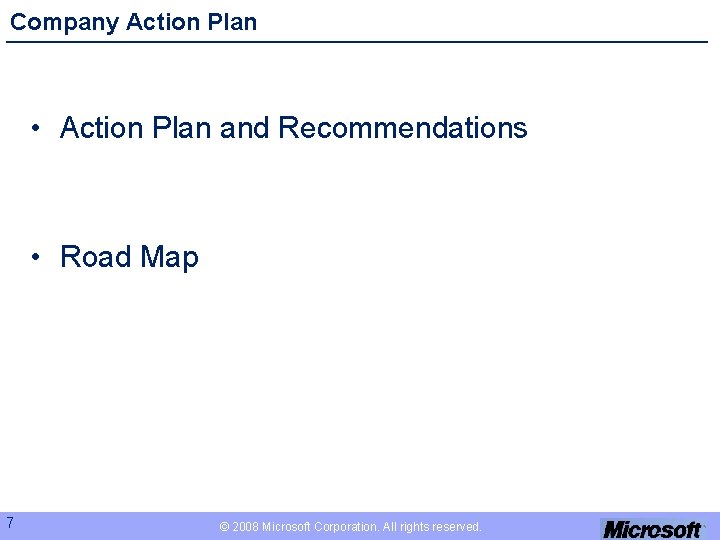 Company Action Plan

• Action Plan and Recommendations

• Road Map

7

© 2008 Microsoft Corporation. All rights reserved.

Microsoft